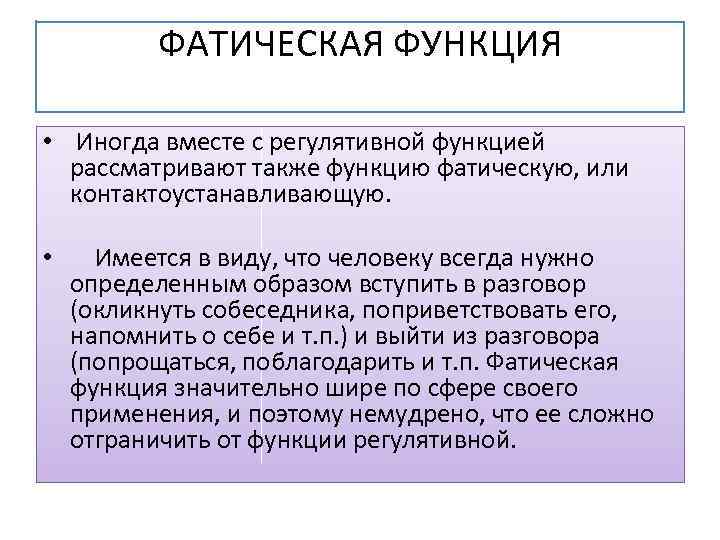 ФАТИЧЕСКАЯ ФУНКЦИЯ

• Иногда вместе с регулятивной функцией рассматривают также функцию фатическую, или контактоустанавливающую.

• Имеется в виду, что человеку всегда нужно определенным образом вступить в разговор (окликнуть собеседника, поприветствовать его, напомнить о себе и т.п.) и выйти из разговора (попрощаться, поблагодарить и т.п. Фатическая функция значительно шире по сфере своего применения, и поэтому немудрено, что ее сложно отграничить от функции регулятивной.